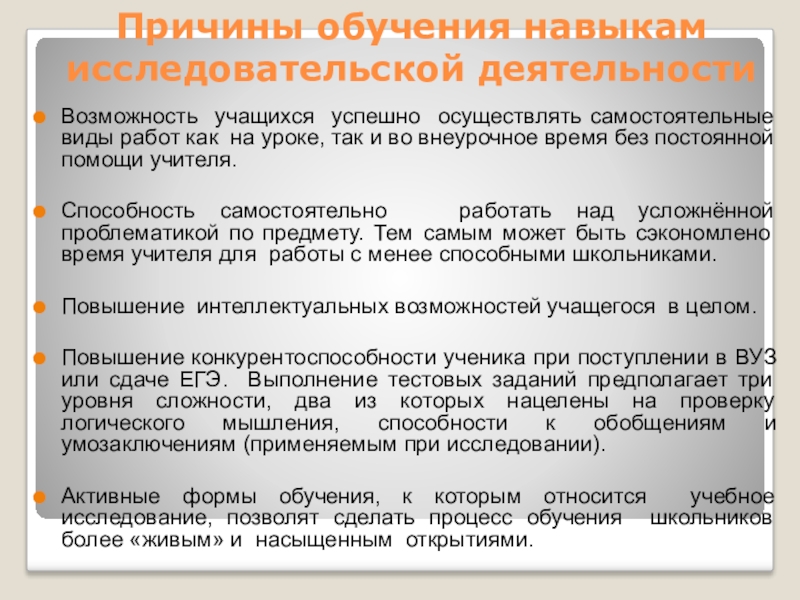 Причины обучения навыкам исследовательской деятельности

Возможность учащихся успешно осуществлять самостоятельные виды работ как на уроке, так и во внеурочное время без постоянной помощи учителя.

Способность самостоятельно работать над усложнённой проблематикой по предмету. Тем самым может быть сэкономлено время учителя для работы с менее способными школьниками.

Повышение интеллектуальных возможностей учащегося в целом.

Повышение конкурентоспособности ученика при поступлении в ВУЗ или сдаче ЕГЭ. Выполнение тестовых заданий предполагает три уровня сложности, два из которых нацелены на проверку логического мышления, способности к обобщениям и умозаключениям (применяемым при исследовании).

Активные формы обучения, к которым относится учебное исследование, позволят сделать процесс обучения школьников более «живым» и насыщенным открытиями.